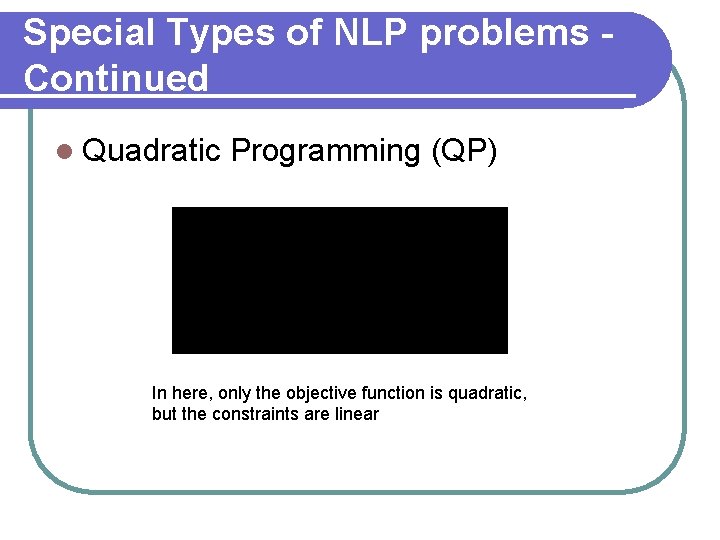 Special Types of NLP problems - Continued

Quadratic Programming (QP)

In here, only the objective function is quadratic, but the constraints are linear